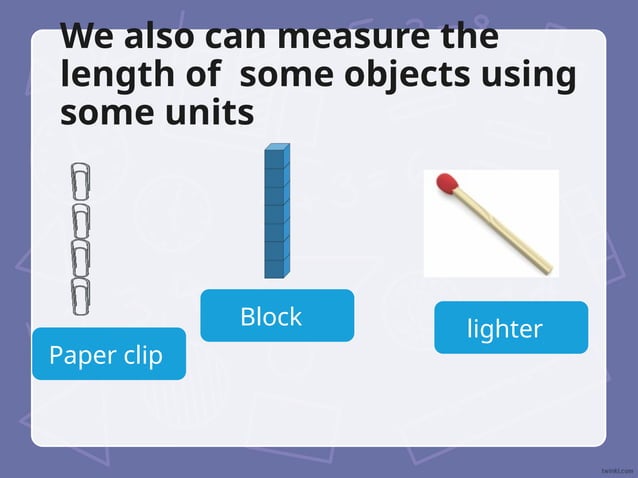 We also can measure the length of some objects using some units

Paper clip

Block

lighter

twinkl.com